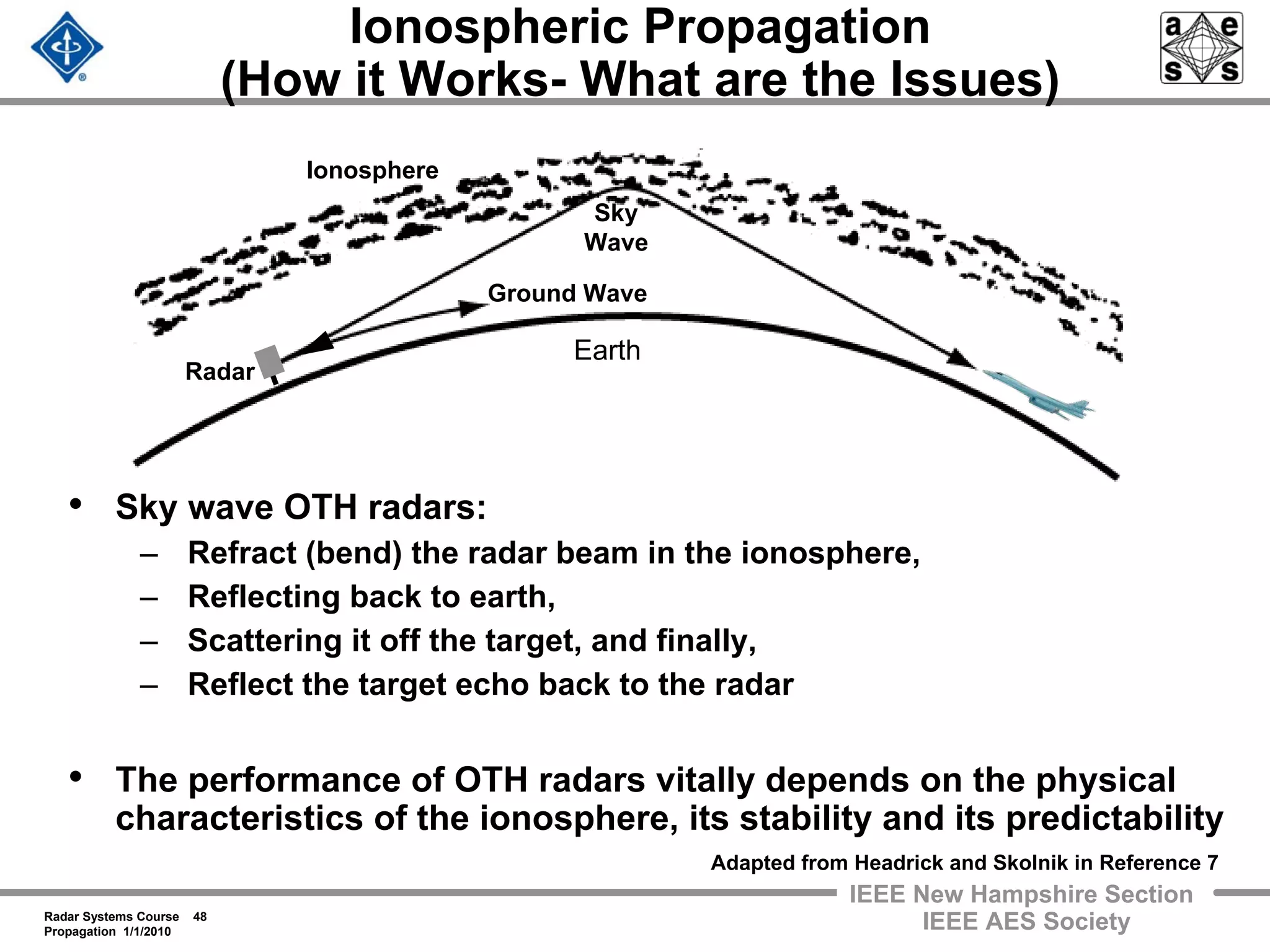 Ionospheric Propagation
(How it Works- What are the Issues)

a e s s

Ionosphere

Sky Wave

Ground Wave

Earth

Radar

• Sky wave OTH radars:
– Refract (bend) the radar beam in the ionosphere,
– Reflecting back to earth,
– Scattering it off the target, and finally,
– Reflect the target echo back to the radar

• The performance of OTH radars vitally depends on the physical characteristics of the ionosphere, its stability and its predictability

Adapted from Headrick and Skolnik in Reference 7

Radar Systems Course 48
Propagation 1/1/2010

IEEE New Hampshire Section
IEEE AES Society